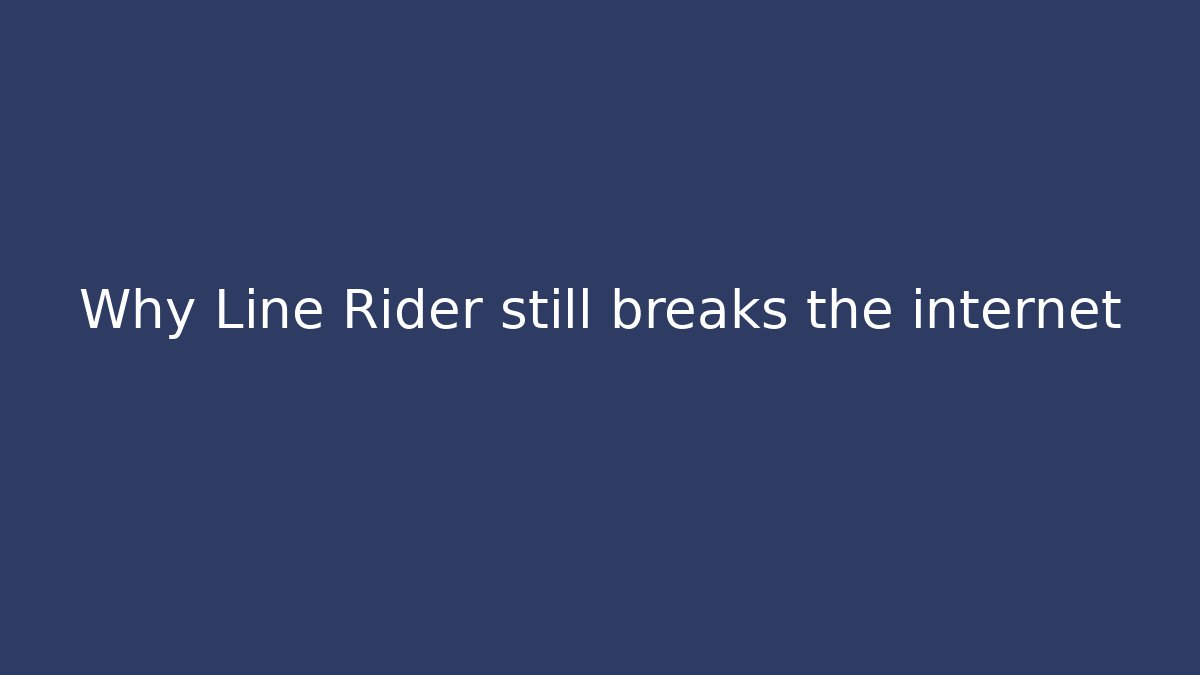 Why Line Rider still breaks the internet